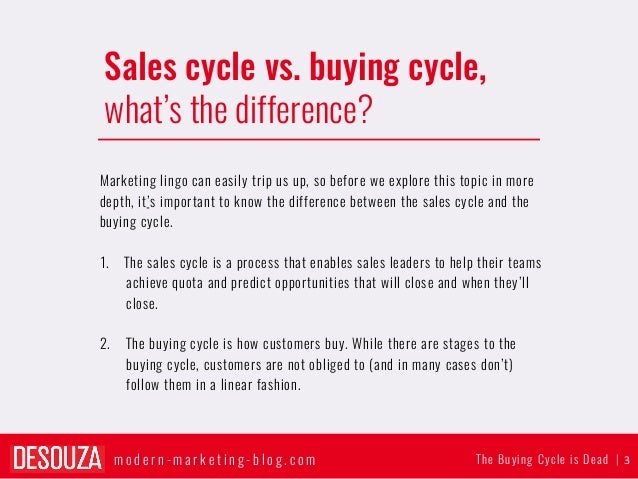 Sales cycle vs. buying cycle,
what's the difference?

Marketing lingo can easily trip us up, so before we explore this topic in more depth, it's important to know the difference between the sales cycle and the buying cycle.

1. The sales cycle is a process that enables sales leaders to help their teams achieve quota and predict opportunities that will close and when they'll close.

2. The buying cycle is how customers buy. While there are stages to the buying cycle, customers are not obliged to (and in many cases don't) follow them in a linear fashion.

DESOUZA modern-marketing-blog.com The Buying Cycle is Dead | 3